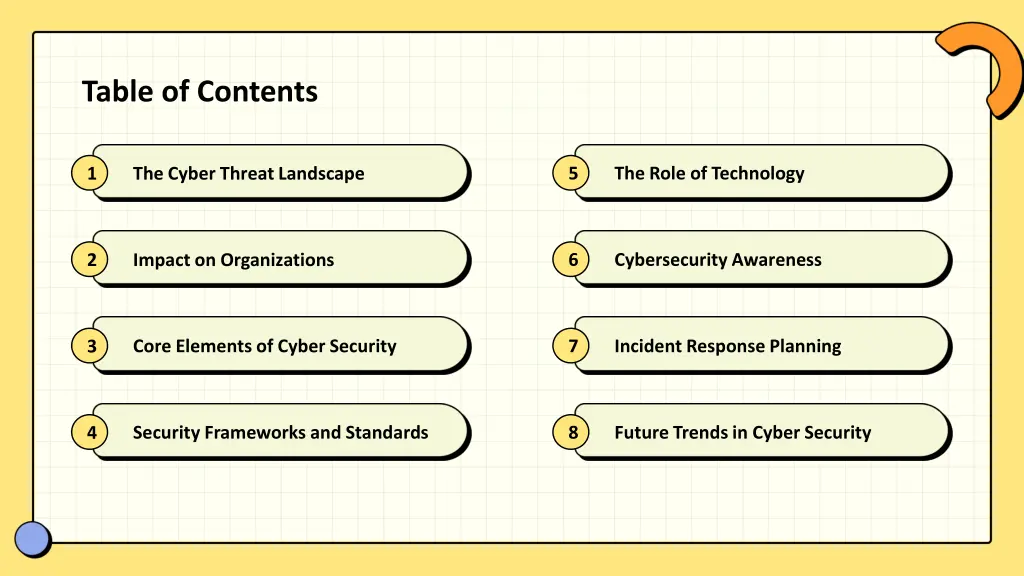 Table of Contents

1 The Cyber Threat Landscape

2 Impact on Organizations

3 Core Elements of Cyber Security

4 Security Frameworks and Standards

5 The Role of Technology

6 Cybersecurity Awareness

7 Incident Response Planning

8 Future Trends in Cyber Security